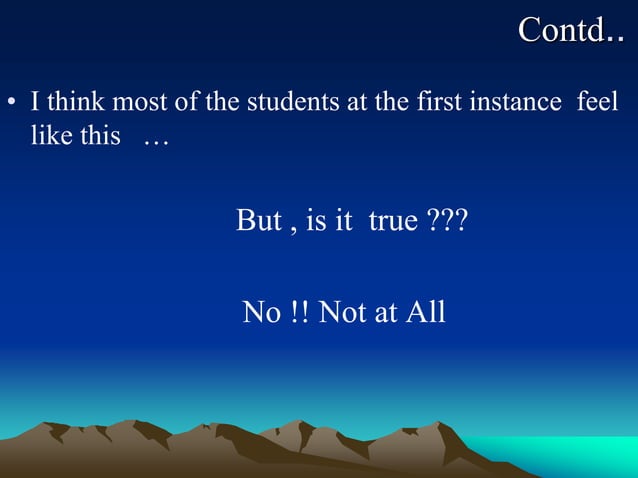 Contd..

• I think most of the students at the first instance feel like this …

But , is it true ???

No !! Not at All